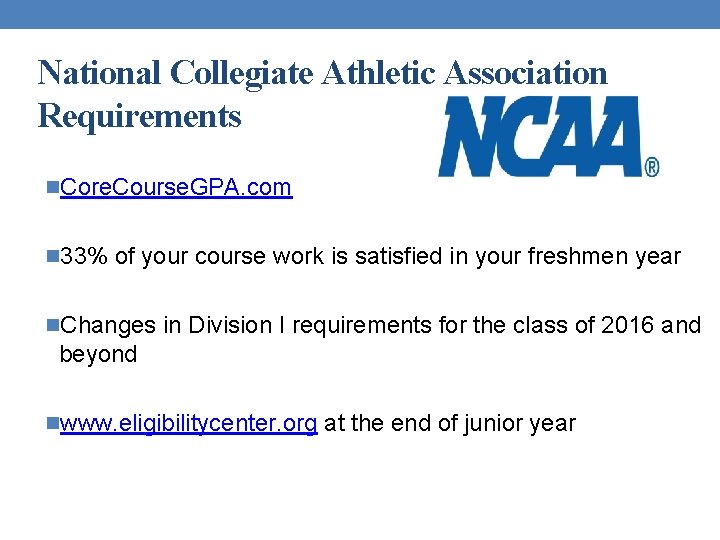 National Collegiate Athletic Association Requirements

NCAA®

CoreCourseGPA.com

33% of your course work is satisfied in your freshmen year

Changes in Division I requirements for the class of 2016 and beyond

www.eligibilitycenter.org at the end of junior year